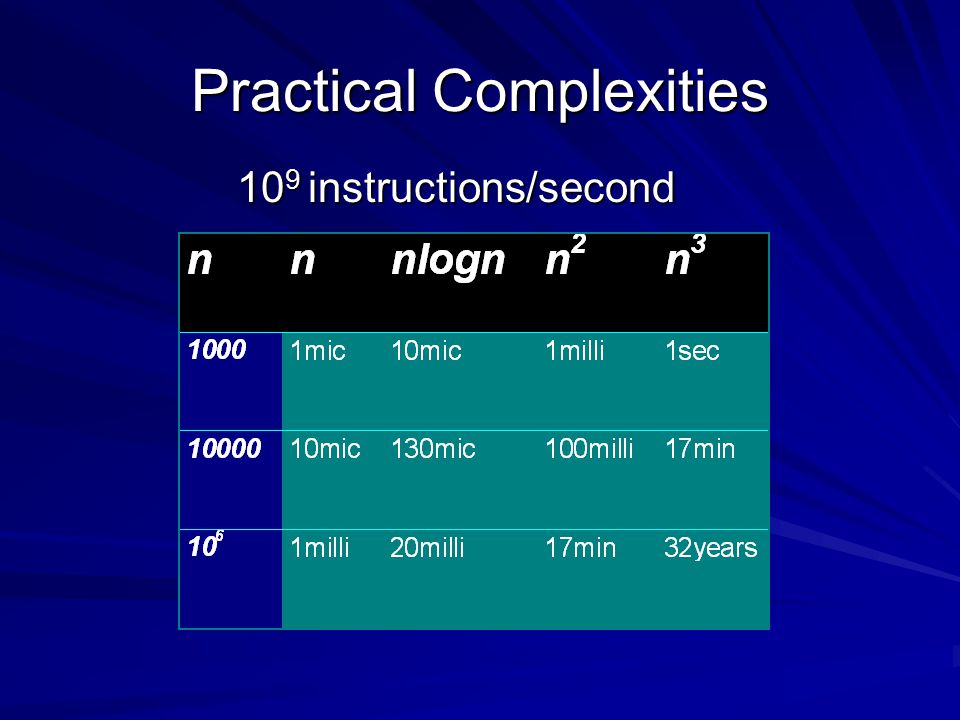 Practical Complexities

$10^9$ instructions/second

| n | n | nlogn | $n^2$ | $n^3$ |
|---|---|---|---|---|
| 1000 | 1mic | 10mic | 1milli | 1sec |
| 10000 | 10mic | 130mic | 100milli | 17min |
| $10^6$ | 1milli | 20milli | 17min | 32years |